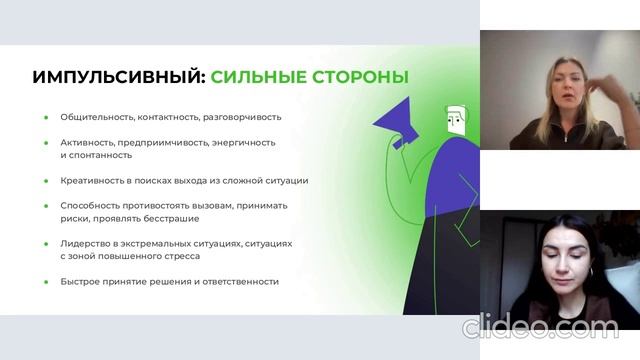 ИМПУЛЬСИВНЫЙ: СИЛЬНЫЕ СТОРОНЫ

- Общительность, контактность, разговорчивость
- Активность, предприимчивость, энергичность и спонтанность
- Креативность в поисках выхода из сложной ситуации
- Способность противостоять вызовам, принимать риски, проявлять бесстрашие
- Лидерство в экстремальных ситуациях, ситуациях с зоной повышенного стресса
- Быстрое принятие решения и ответственности

clideo.com